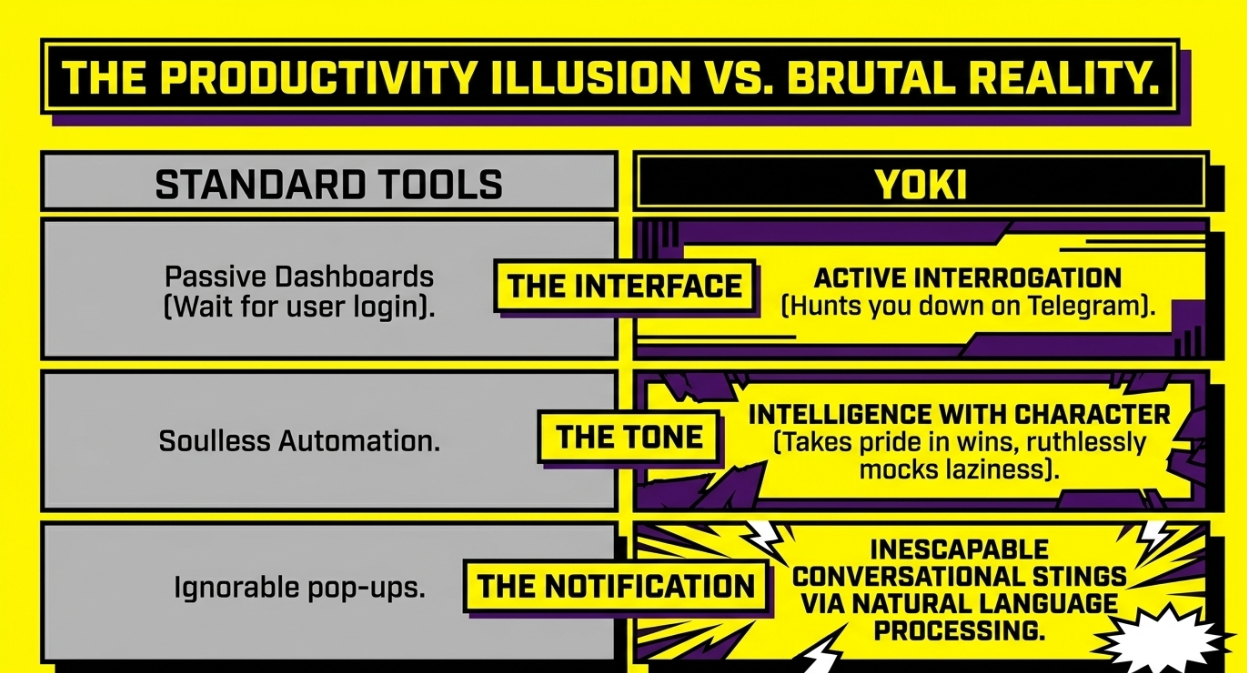 THE PRODUCTIVITY ILLUSION VS. BRUTAL REALITY.

| STANDARD TOOLS | | YOKI |
|---|---|---|
| Passive Dashboards (Wait for user login). | THE INTERFACE | ACTIVE INTERROGATION (Hunts you down on Telegram). |
| Soulless Automation. | THE TONE | INTELLIGENCE WITH CHARACTER (Takes pride in wins, ruthlessly mocks laziness). |
| Ignorable pop-ups. | THE NOTIFICATION | INESCAPABLE CONVERSATIONAL STINGS VIA NATURAL LANGUAGE PROCESSING. |